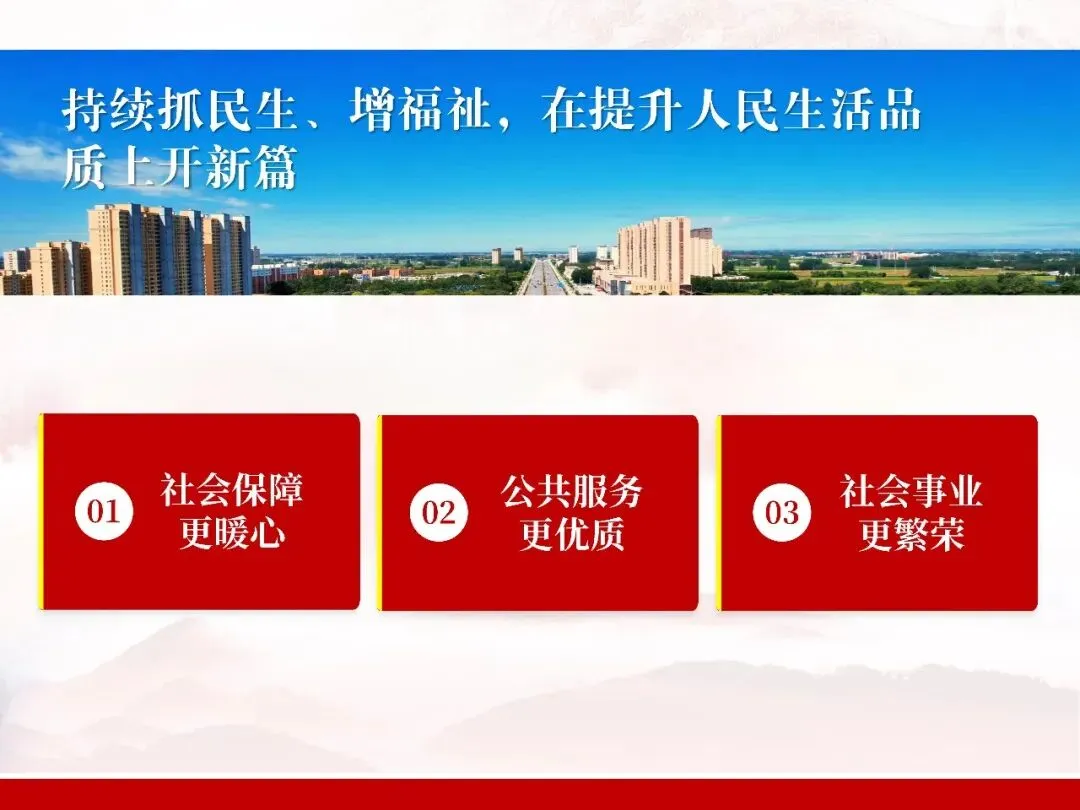 持续抓民生、增福祉，在提升人民生活品质上开新篇

01 社会保障更暖心

02 公共服务更优质

03 社会事业更繁荣